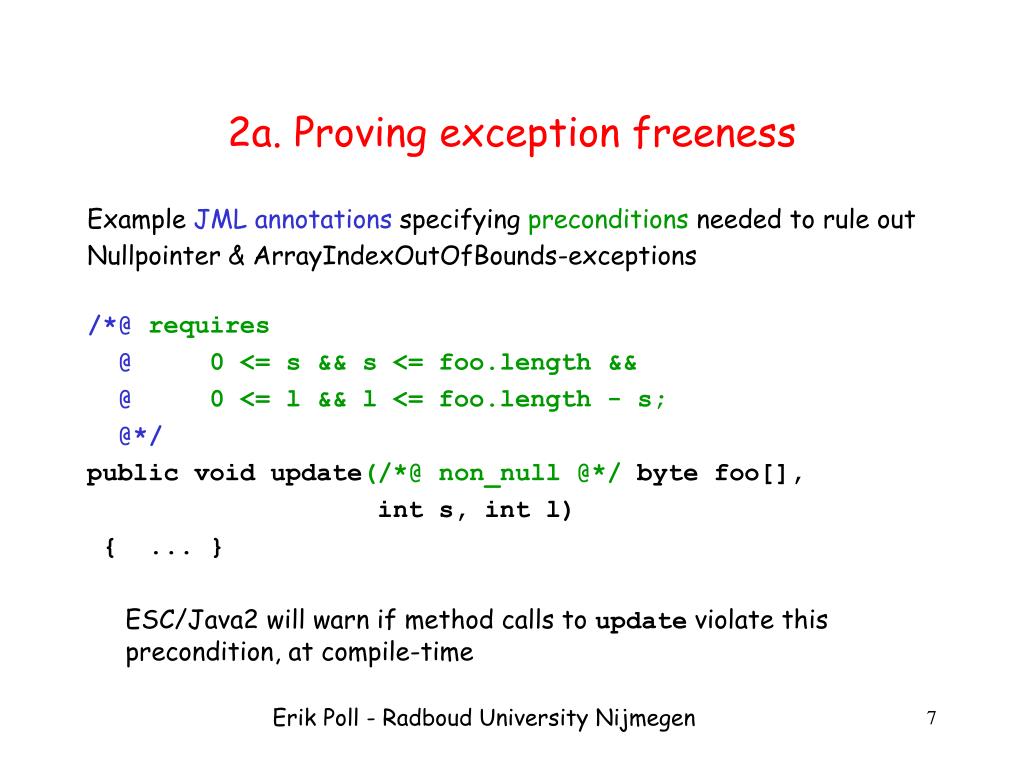 2a. Proving exception freeness

Example JML annotations specifying preconditions needed to rule out Nullpointer & ArrayIndexOutOfBounds-exceptions

/*@ requires
  @     0 <= s && s <= foo.length &&
  @     0 <= l && l <= foo.length - s;
  @*/
public void update(/*@ non_null @*/ byte foo[],
                   int s, int l)
 {  ... }

ESC/Java2 will warn if method calls to update violate this precondition, at compile-time

Erik Poll - Radboud University Nijmegen

7